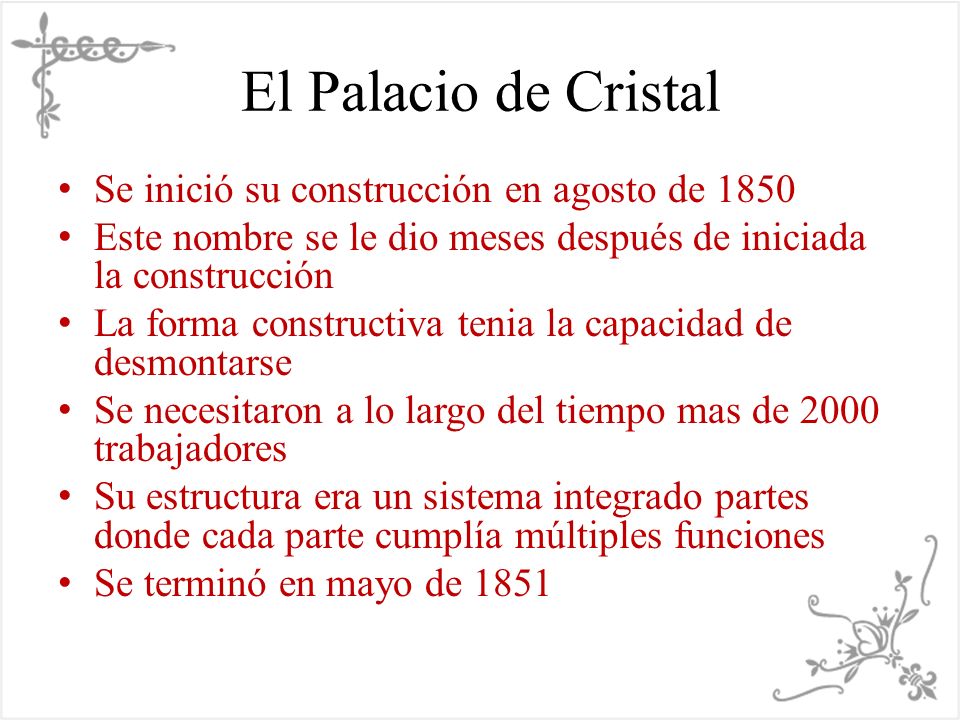 El Palacio de Cristal

• Se inició su construcción en agosto de 1850
• Este nombre se le dio meses después de iniciada la construcción
• La forma constructiva tenia la capacidad de desmontarse
• Se necesitaron a lo largo del tiempo mas de 2000 trabajadores
• Su estructura era un sistema integrado partes donde cada parte cumplía múltiples funciones
• Se terminó en mayo de 1851